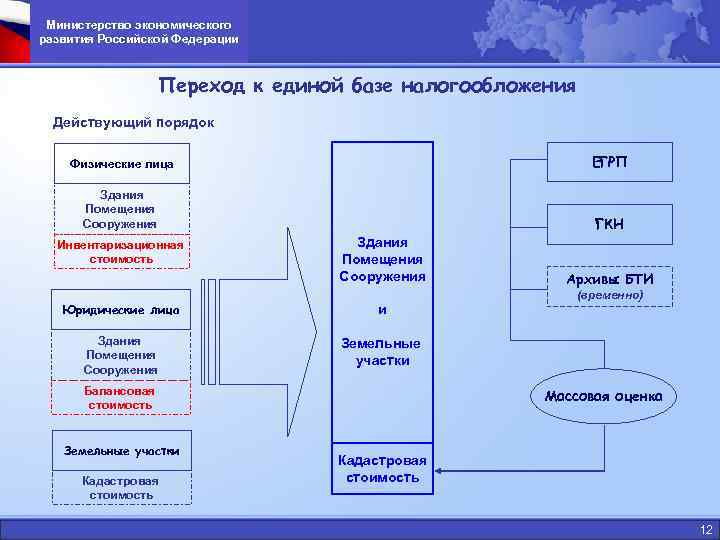 Министерство экономического развития Российской Федерации

Переход к единой базе налогообложения

Действующий порядок

Физические лица

Здания
Помещения
Сооружения

Инвентаризационная стоимость

Юридические лица

Здания
Помещения
Сооружения

Балансовая стоимость

Земельные участки

Кадастровая стоимость

Здания
Помещения
Сооружения

и

Земельные участки

Кадастровая стоимость

ЕГРП

ГКН

Архивы БТИ
(временно)

Массовая оценка

12